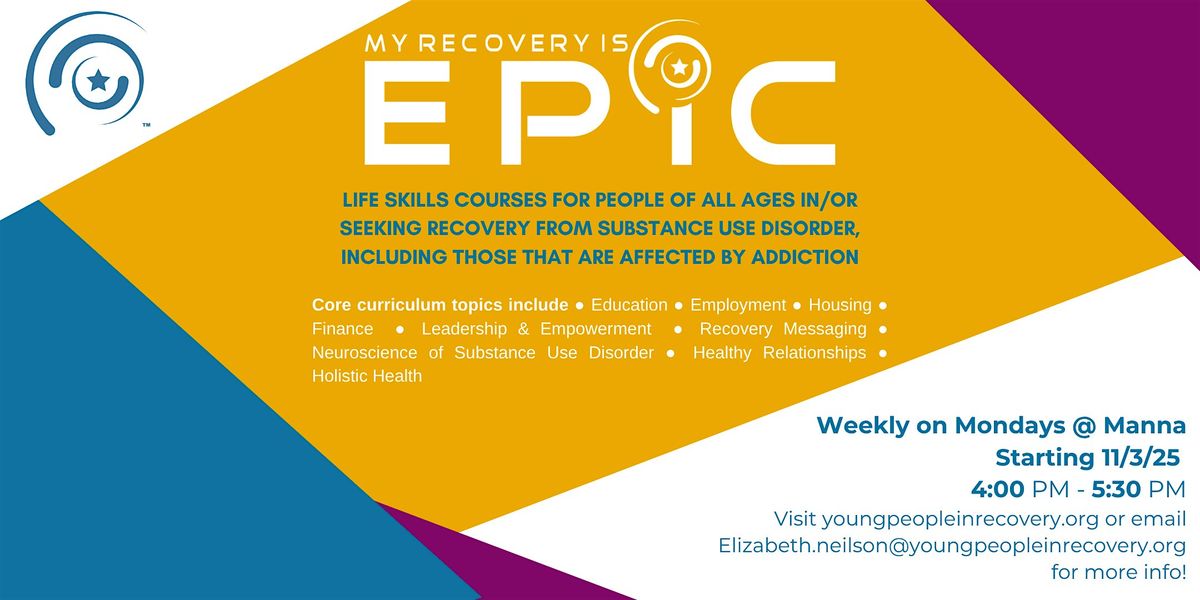 ™

MY RECOVERY IS

EPIC

LIFE SKILLS COURSES FOR PEOPLE OF ALL AGES IN/OR SEEKING RECOVERY FROM SUBSTANCE USE DISORDER, INCLUDING THOSE THAT ARE AFFECTED BY ADDICTION

Core curriculum topics include ● Education ● Employment ● Housing ● Finance ● Leadership & Empowerment ● Recovery Messaging ● Neuroscience of Substance Use Disorder ● Healthy Relationships ● Holistic Health

Weekly on Mondays @ Manna
Starting 11/3/25
4:00 PM - 5:30 PM
Visit youngpeopleinrecovery.org or email Elizabeth.neilson@youngpeopleinrecovery.org for more info!